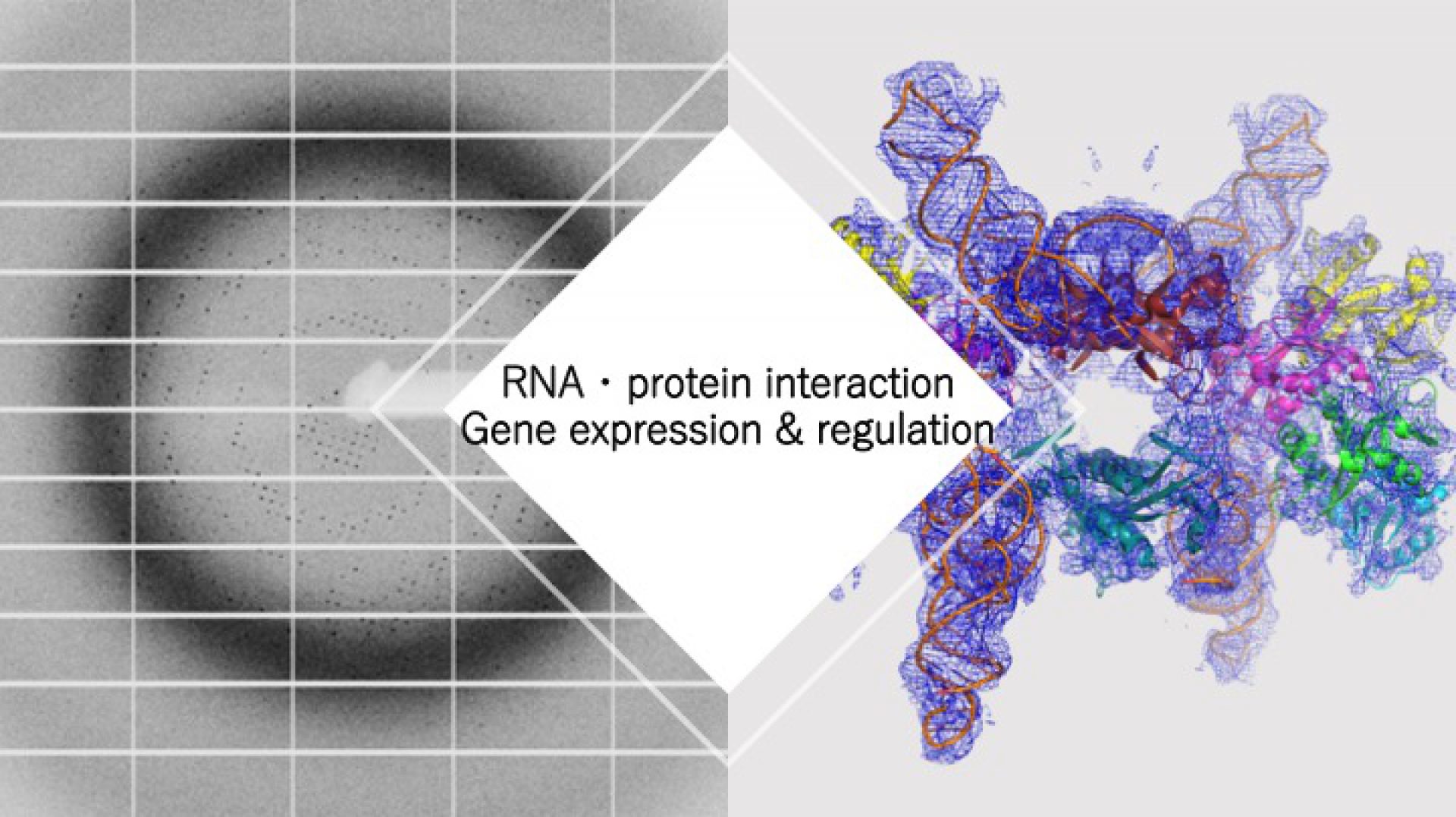 RNA・protein interaction
Gene expression & regulation